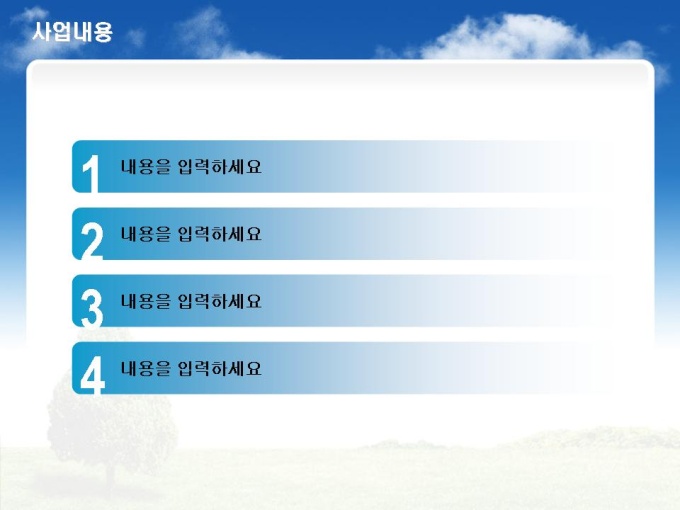 사업내용

1 내용을 입력하세요

2 내용을 입력하세요

3 내용을 입력하세요

4 내용을 입력하세요